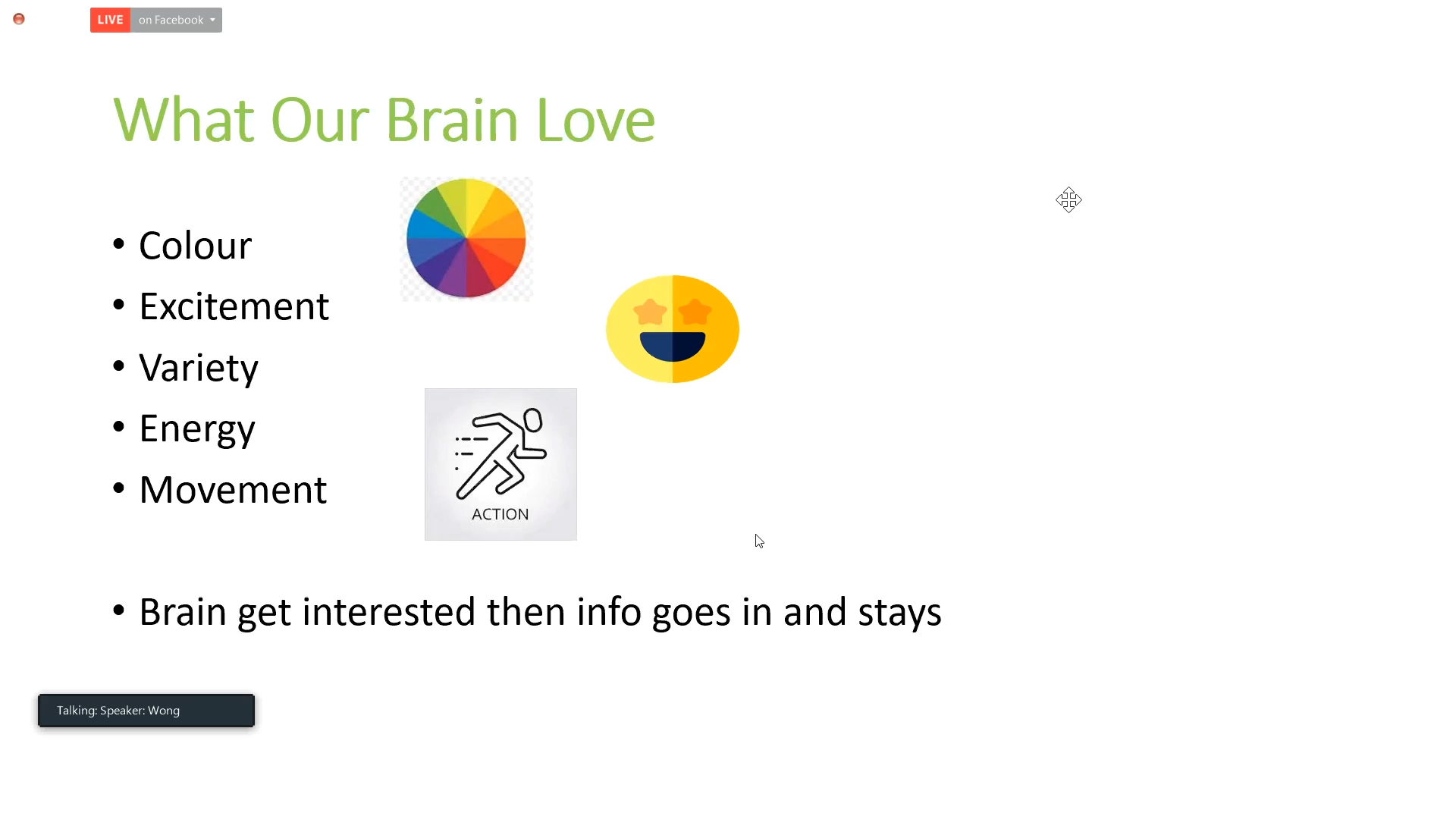 LIVE on Facebook

What Our Brain Love

• Colour
• Excitement
• Variety
• Energy
• Movement

ACTION

• Brain get interested then info goes in and stays

Talking: Speaker: Wong